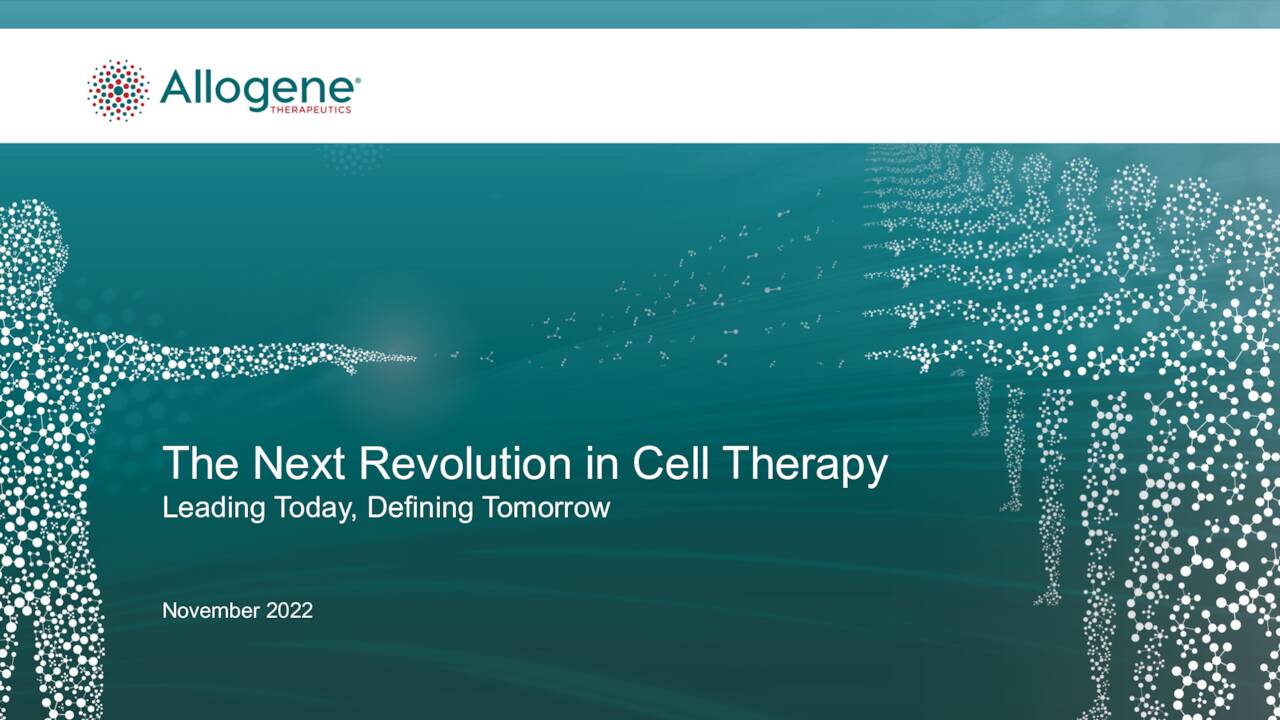 Allogene®
THERAPEUTICS

The Next Revolution in Cell Therapy
Leading Today, Defining Tomorrow

November 2022